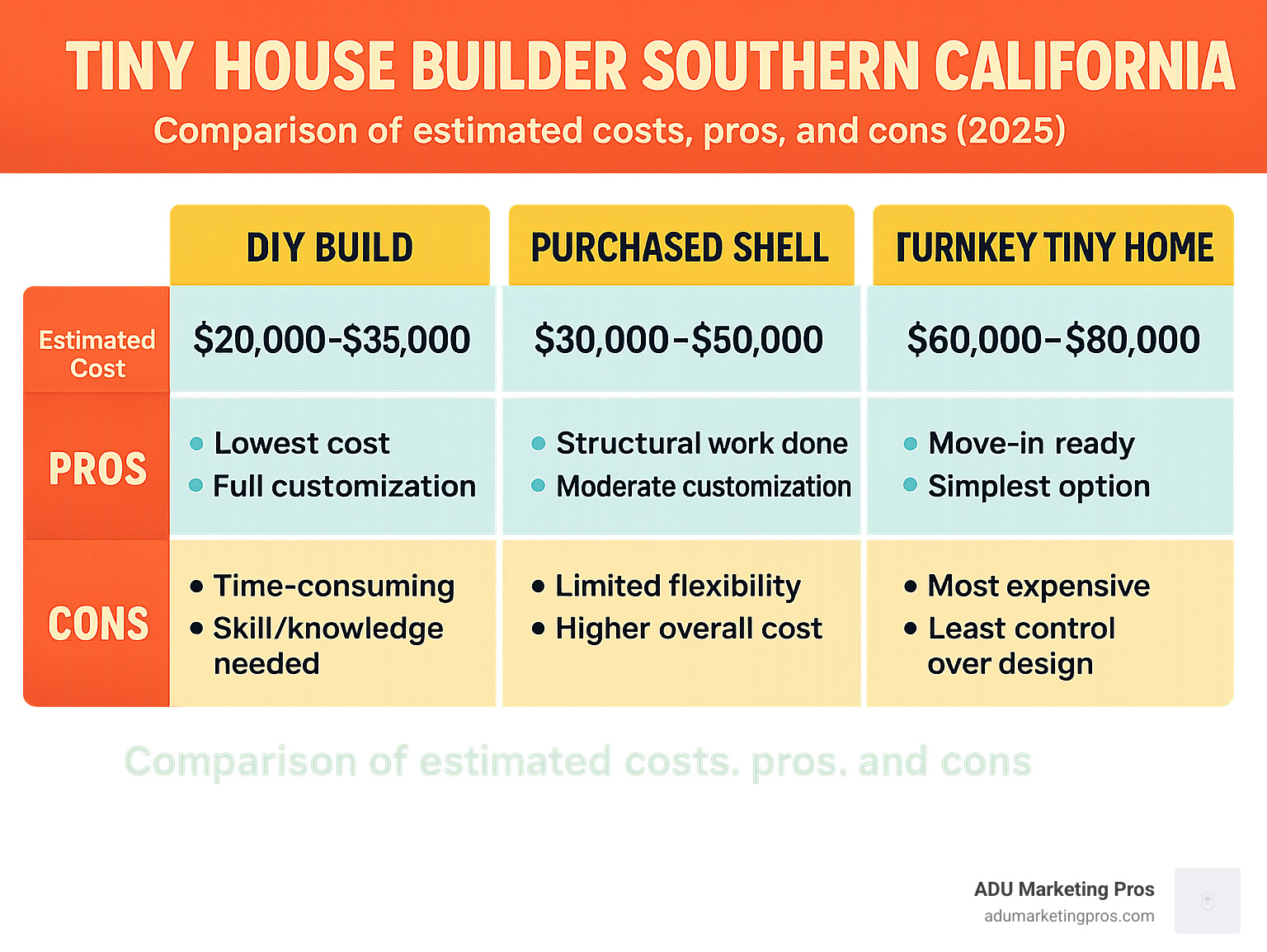 TINY HOUSE BUILDER SOUTHERN CALIFORNIA

Comparison of estimated costs, pros, and cons (2025)

| | DIY BUILD | PURCHASED SHELL | TURNKEY TINY HOME |
|---|---|---|---|
| Estimated Cost | \$20,000-\$35,000 | \$30,000-\$50,000 | \$60,000-\$80,000 |
| PROS | • Lowest cost • Full customization | • Structural work done • Moderate customization | • Move-in ready • Simplest option |
| CONS | • Time-consuming • Skill/knowledge needed | • Limited flexibility • Higher overall cost | • Most expensive • Least control over design |

Comparison of estimated costs. pros. and cons

ADU Marketing Pros
adumarketingpros.com